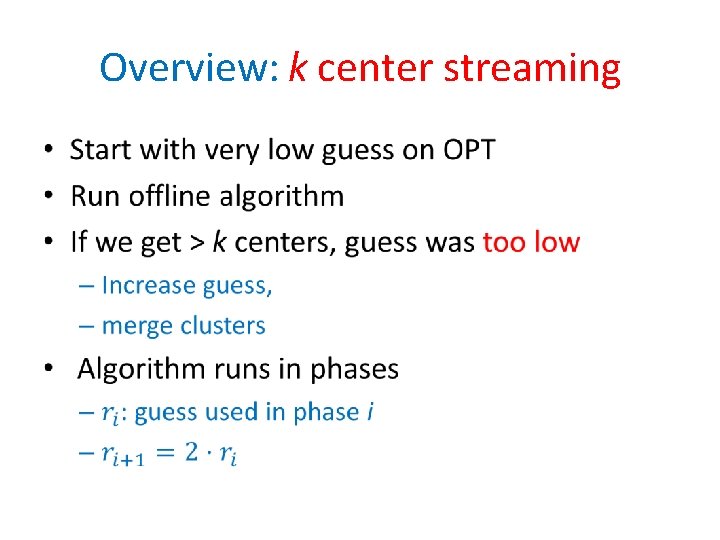 Overview: k center streaming

• Start with very low guess on OPT
• Run offline algorithm
• If we get > k centers, guess was too low
  – Increase guess,
  – merge clusters
• Algorithm runs in phases
  – $r_i$: guess used in phase i
  – $r_{i+1} = 2 \cdot r_i$